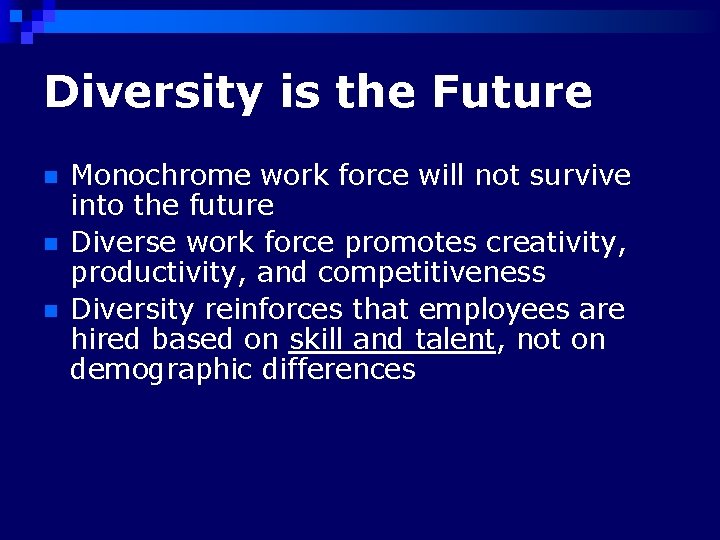 Diversity is the Future

- Monochrome work force will not survive into the future
- Diverse work force promotes creativity, productivity, and competitiveness
- Diversity reinforces that employees are hired based on skill and talent, not on demographic differences